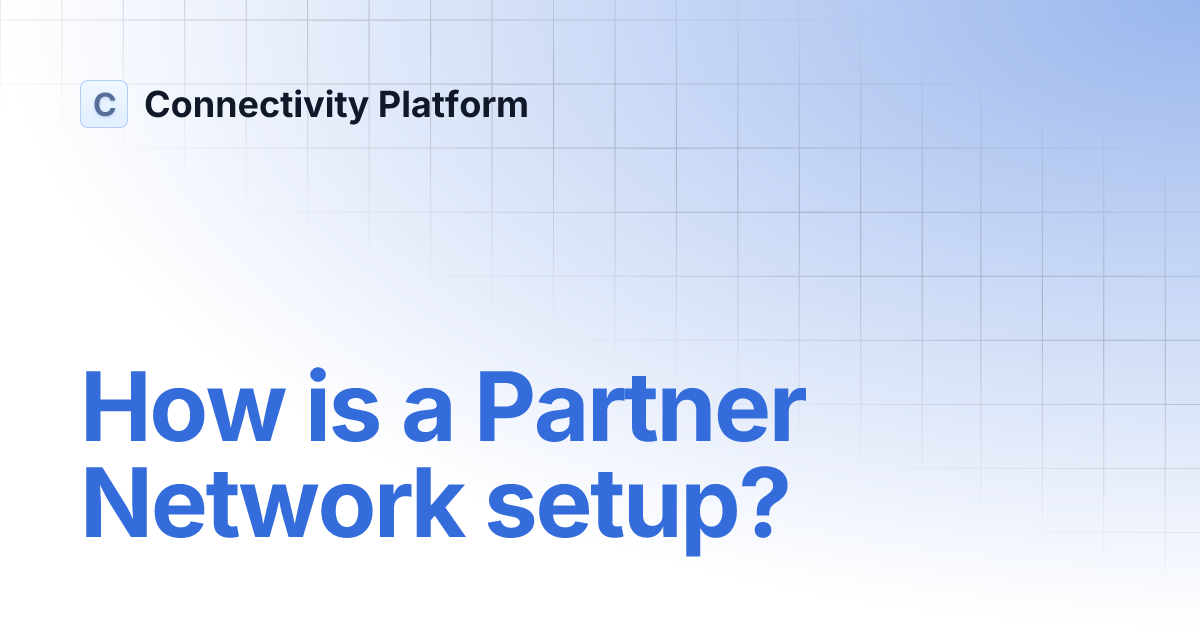 C Connectivity Platform

How is a Partner Network setup?